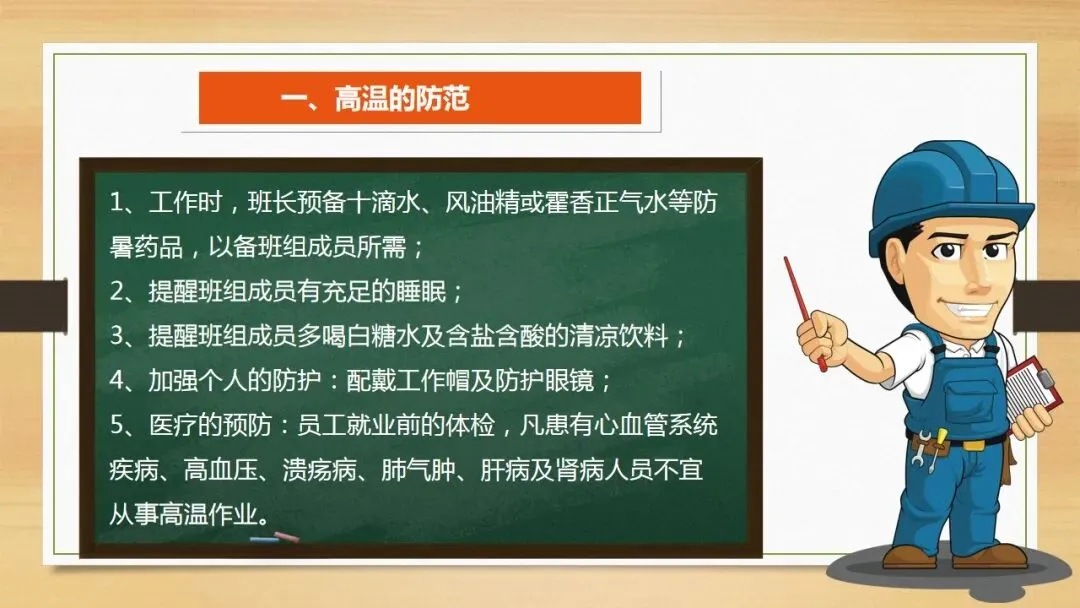 一、高温的防范

1、工作时，班长预备十滴水、风油精或霍香正气水等防暑药品，以备班组成员所需；
2、提醒班组成员有充足的睡眠；
3、提醒班组成员多喝白糖水及含盐含酸的清凉饮料；
4、加强个人的防护：配戴工作帽及防护眼镜；
5、医疗的预防：员工就业前的体检，凡患有心血管系统疾病、高血压、溃疡病、肺气肿、肝病及肾病人员不宜从事高温作业。